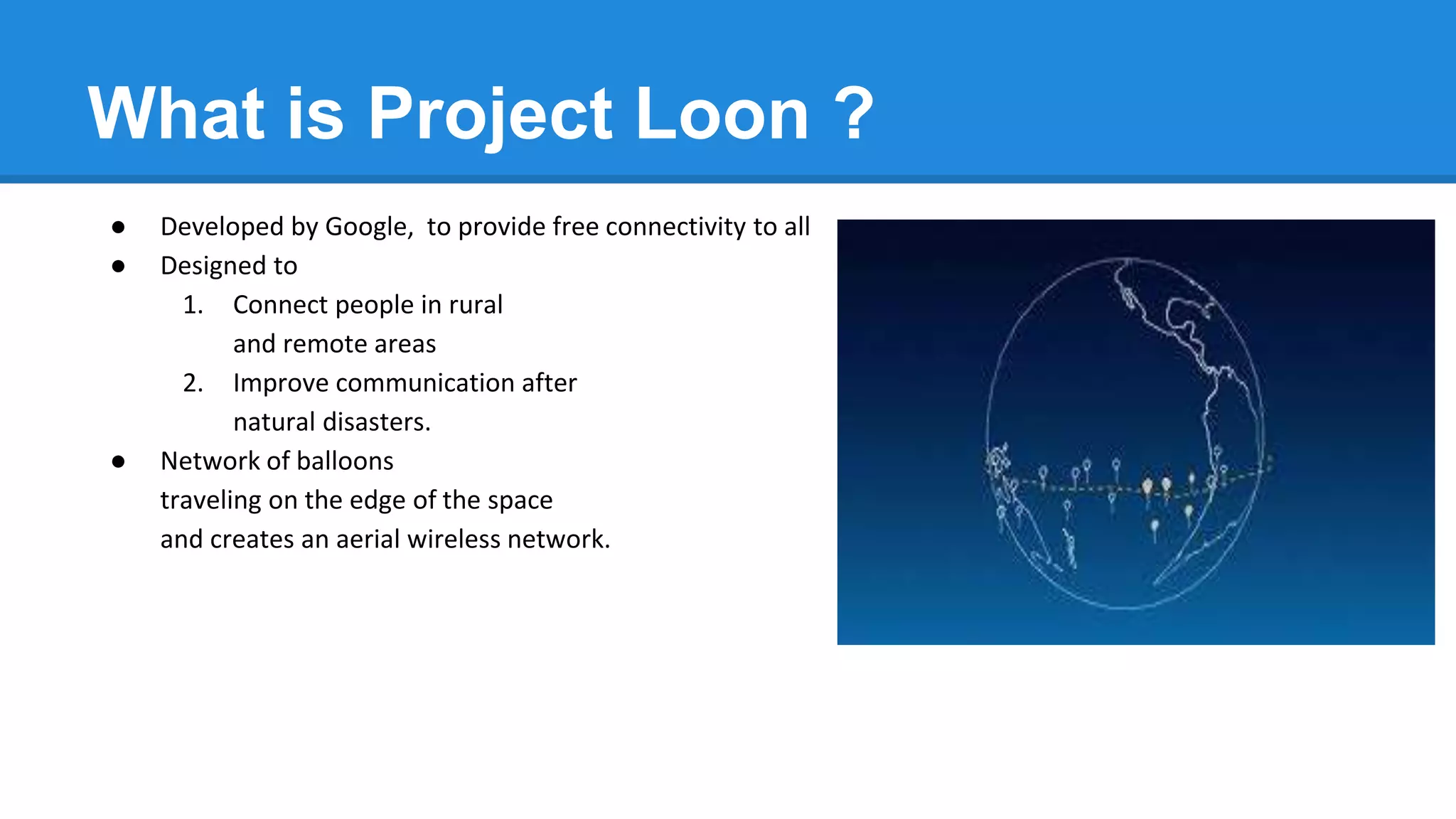 What is Project Loon ?

● Developed by Google, to provide free connectivity to all
● Designed to
1. Connect people in rural and remote areas
2. Improve communication after natural disasters.
● Network of balloons traveling on the edge of the space and creates an aerial wireless network.